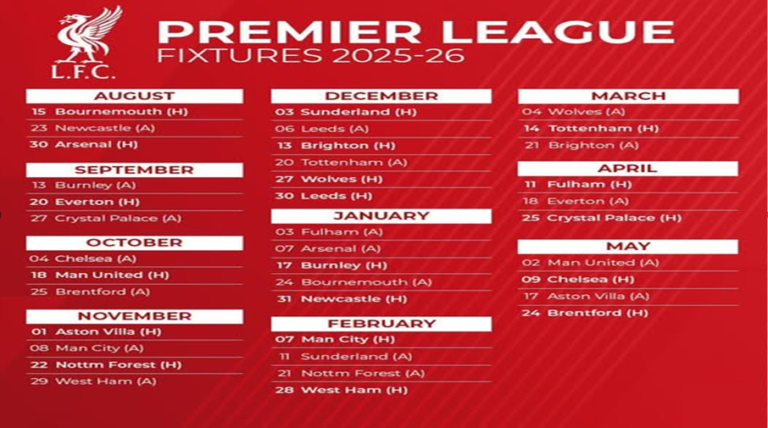 L.F.C.

PREMIER LEAGUE
FIXTURES 2025-26

AUGUST
15 Bournemouth (H)
23 Newcastle (A)
30 Arsenal (H)

SEPTEMBER
13 Burnley (A)
20 Everton (H)
27 Crystal Palace (A)

OCTOBER
04 Chelsea (A)
18 Man United (H)
25 Brentford (A)

NOVEMBER
01 Aston Villa (H)
08 Man City (A)
22 Nottm Forest (H)
29 West Ham (A)

DECEMBER
03 Sunderland (H)
06 Leeds (A)
13 Brighton (H)
20 Tottenham (A)
27 Wolves (H)
30 Leeds (H)

JANUARY
03 Fulham (A)
07 Arsenal (A)
17 Burnley (H)
24 Bournemouth (A)
31 Newcastle (H)

FEBRUARY
07 Man City (H)
11 Sunderland (A)
21 Nottm Forest (A)
28 West Ham (H)

MARCH
04 Wolves (A)
14 Tottenham (H)
21 Brighton (A)

APRIL
11 Fulham (H)
18 Everton (A)
25 Crystal Palace (H)

MAY
02 Man United (A)
09 Chelsea (H)
17 Aston Villa (A)
24 Brentford (H)